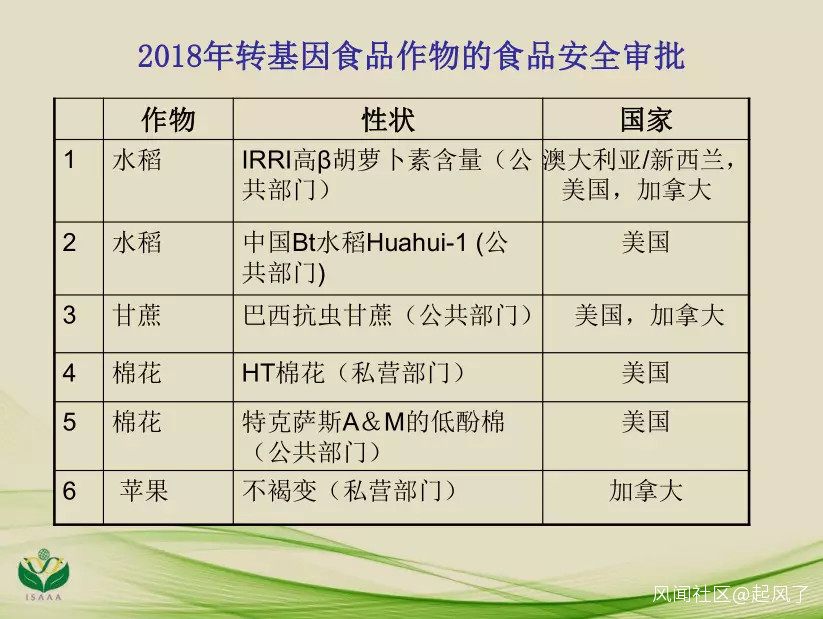 2018年转基因食品作物的食品安全审批

|  | 作物 | 性状 | 国家 |
|---|---|---|---|
| 1 | 水稻 | IRRI高β胡萝卜素含量（公共部门） | 澳大利亚/新西兰，美国，加拿大 |
| 2 | 水稻 | 中国Bt水稻Huahui-1 (公共部门) | 美国 |
| 3 | 甘蔗 | 巴西抗虫甘蔗（公共部门） | 美国，加拿大 |
| 4 | 棉花 | HT棉花（私营部门） | 美国 |
| 5 | 棉花 | 特克萨斯A＆M的低酚棉（公共部门） | 美国 |
| 6 | 苹果 | 不褐变（私营部门） | 加拿大 |

ISAAA

风闻社区@起风了